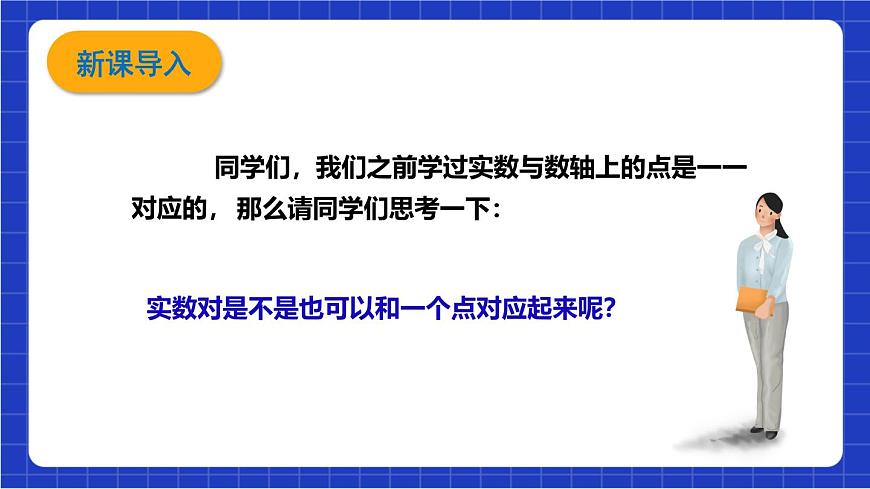 新课导入

同学们，我们之前学过实数与数轴上的点是一一对应的，那么请同学们思考一下：

实数对是不是也可以和一个点对应起来呢？